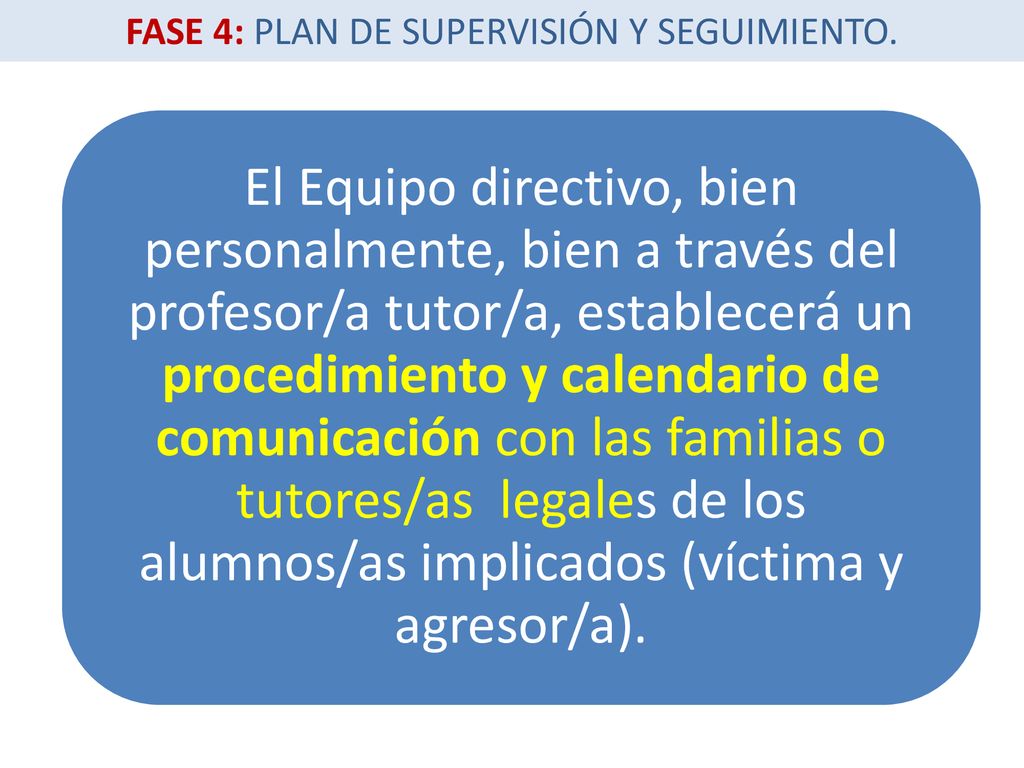 FASE 4: PLAN DE SUPERVISIÓN Y SEGUIMIENTO.

El Equipo directivo, bien personalmente, bien a través del profesor/a tutor/a, establecerá un procedimiento y calendario de comunicación con las familias o tutores/as legales de los alumnos/as implicados (víctima y agresor/a).